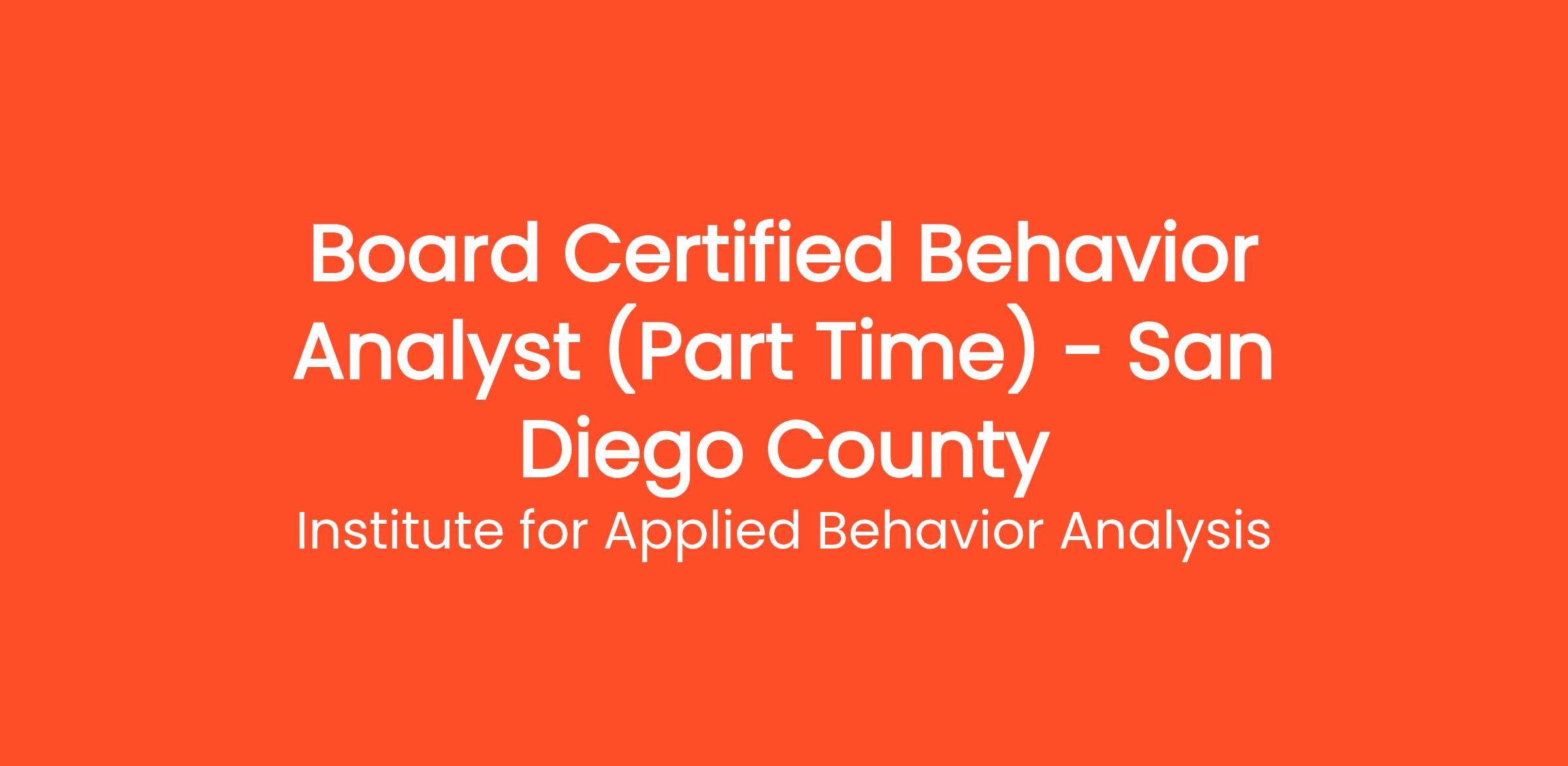 Board Certified Behavior Analyst (Part Time) - San Diego County

Institute for Applied Behavior Analysis